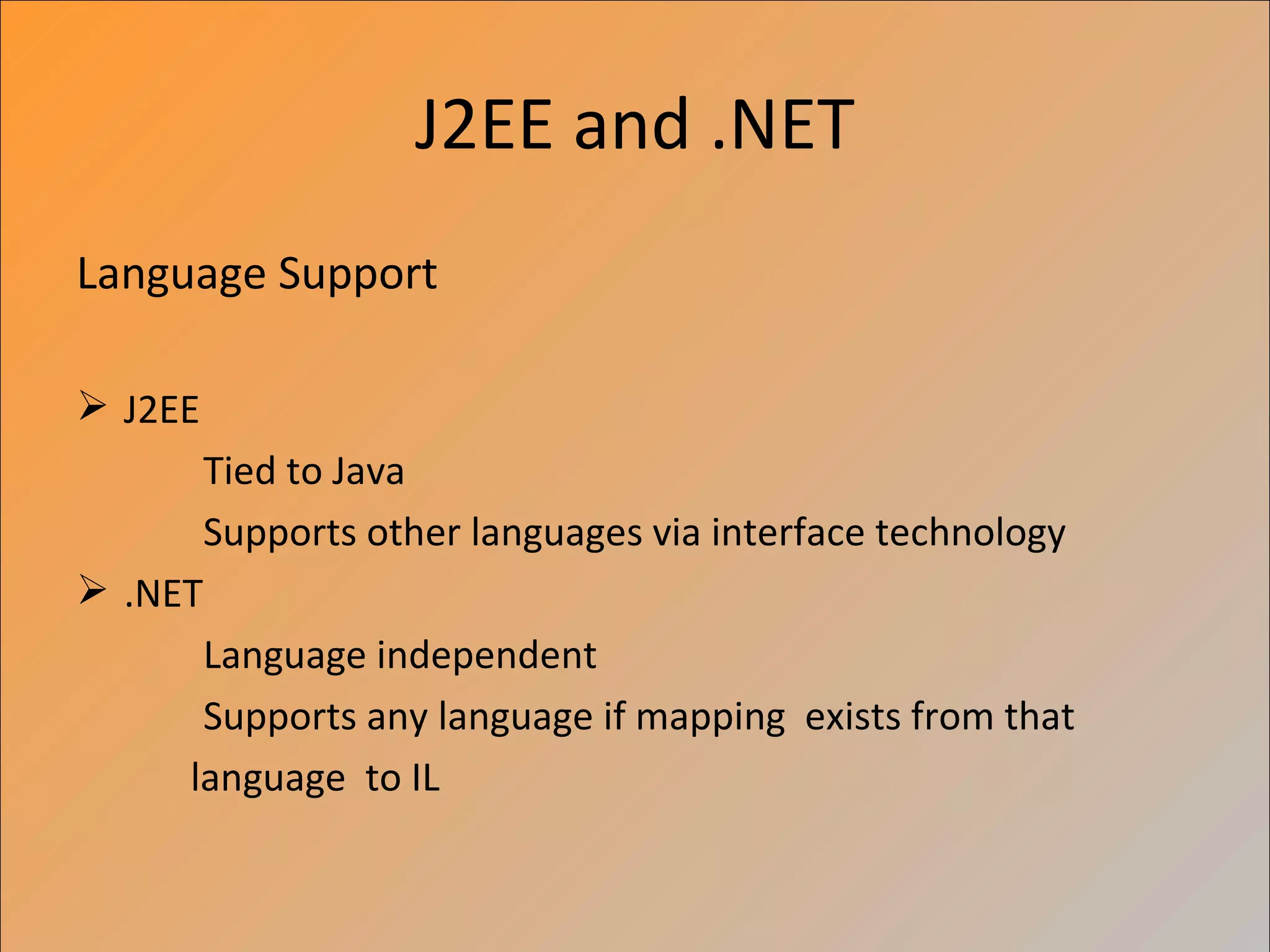 J2EE and .NET

Language Support

➢ J2EE

Tied to Java

Supports other languages via interface technology

➢ .NET

Language independent

Supports any language if mapping exists from that language to IL